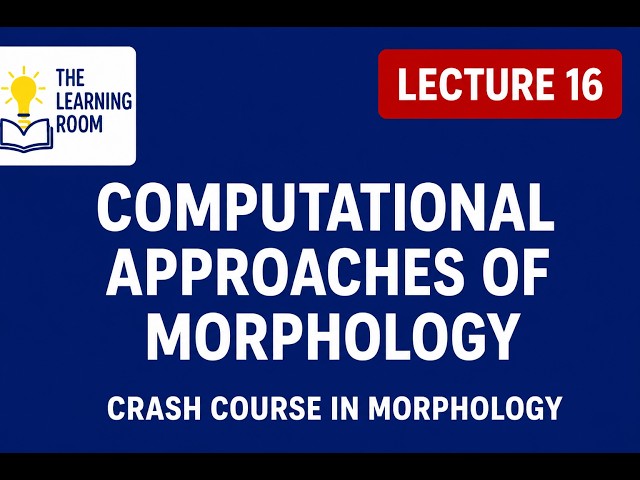 THE LEARNING ROOM

LECTURE 16

COMPUTATIONAL APPROACHES OF MORPHOLOGY

CRASH COURSE IN MORPHOLOGY